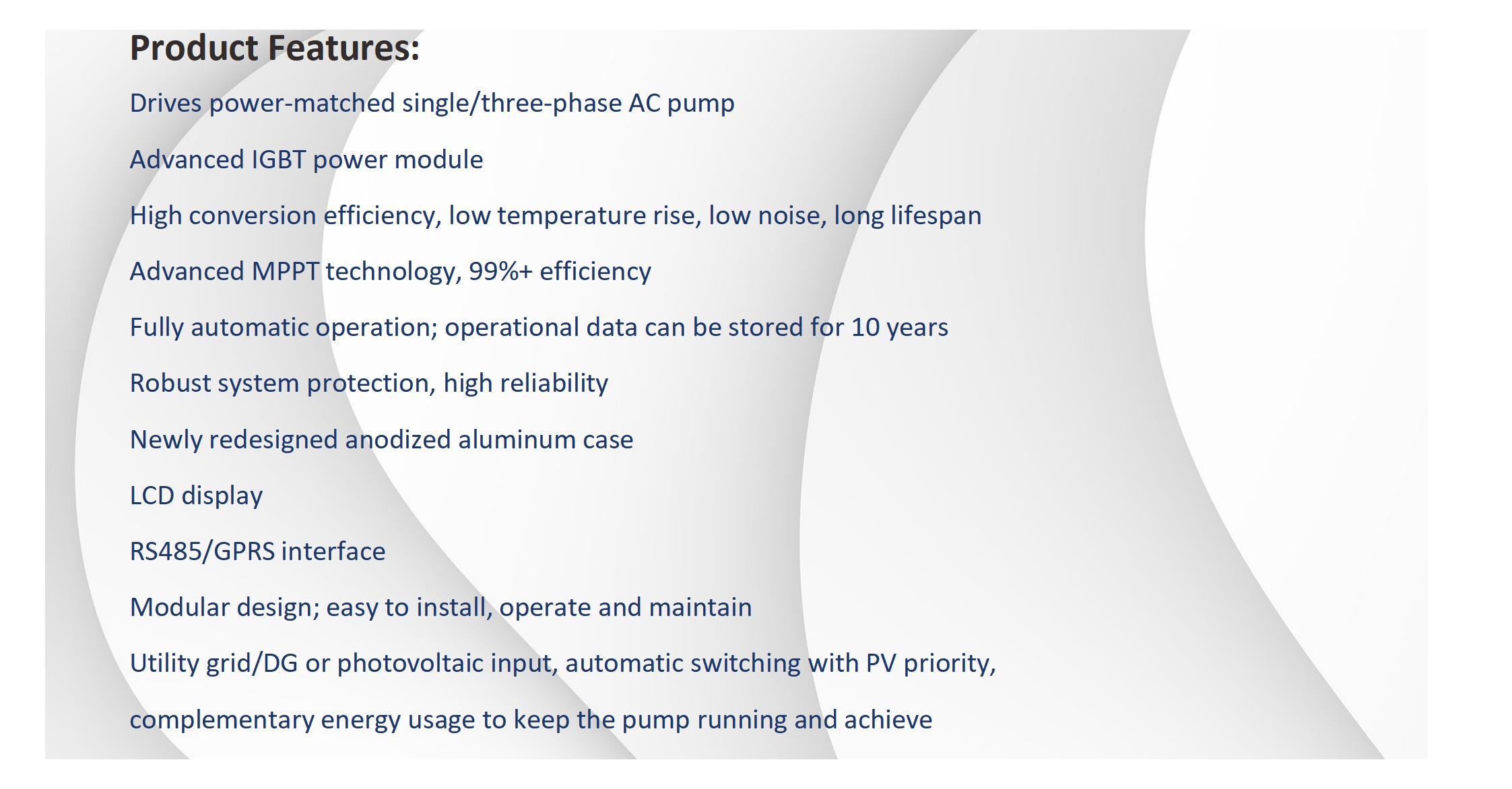 Product Features:

Drives power-matched single/three-phase AC pump

Advanced IGBT power module

High conversion efficiency, low temperature rise, low noise, long lifespan

Advanced MPPT technology, 99%+ efficiency

Fully automatic operation; operational data can be stored for 10 years

Robust system protection, high reliability

Newly redesigned anodized aluminum case

LCD display

RS485/GPRS interface

Modular design; easy to install, operate and maintain

Utility grid/DG or photovoltaic input, automatic switching with PV priority, complementary energy usage to keep the pump running and achieve